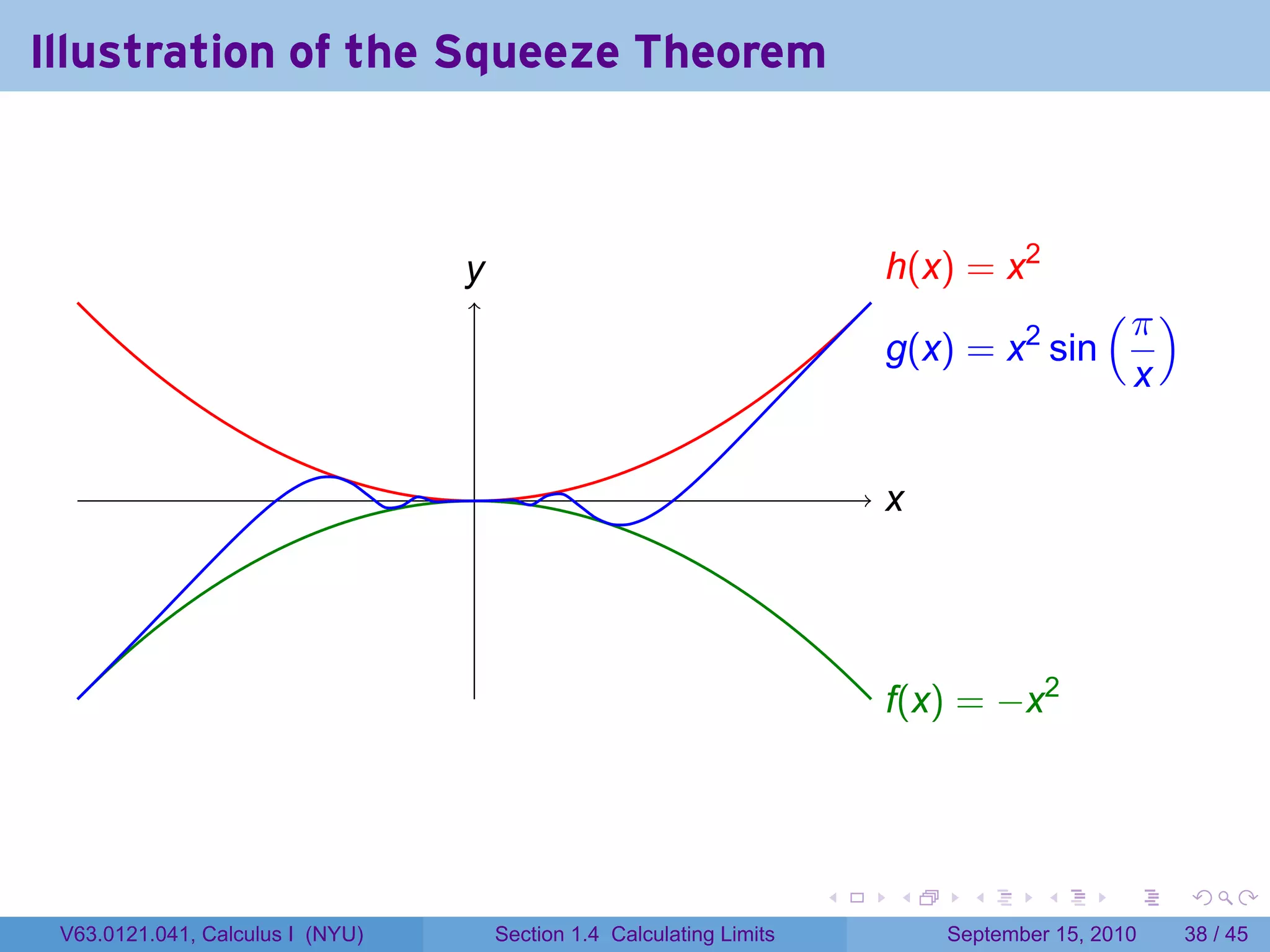 Illustration of the Squeeze Theorem

$y$

$h(x) = x^2$

$g(x) = x^2 \sin\left(\frac{\pi}{x}\right)$

$x$

$f(x) = -x^2$

V63.0121.041, Calculus I (NYU)

Section 1.4 Calculating Limits

September 15, 2010

38 / 45